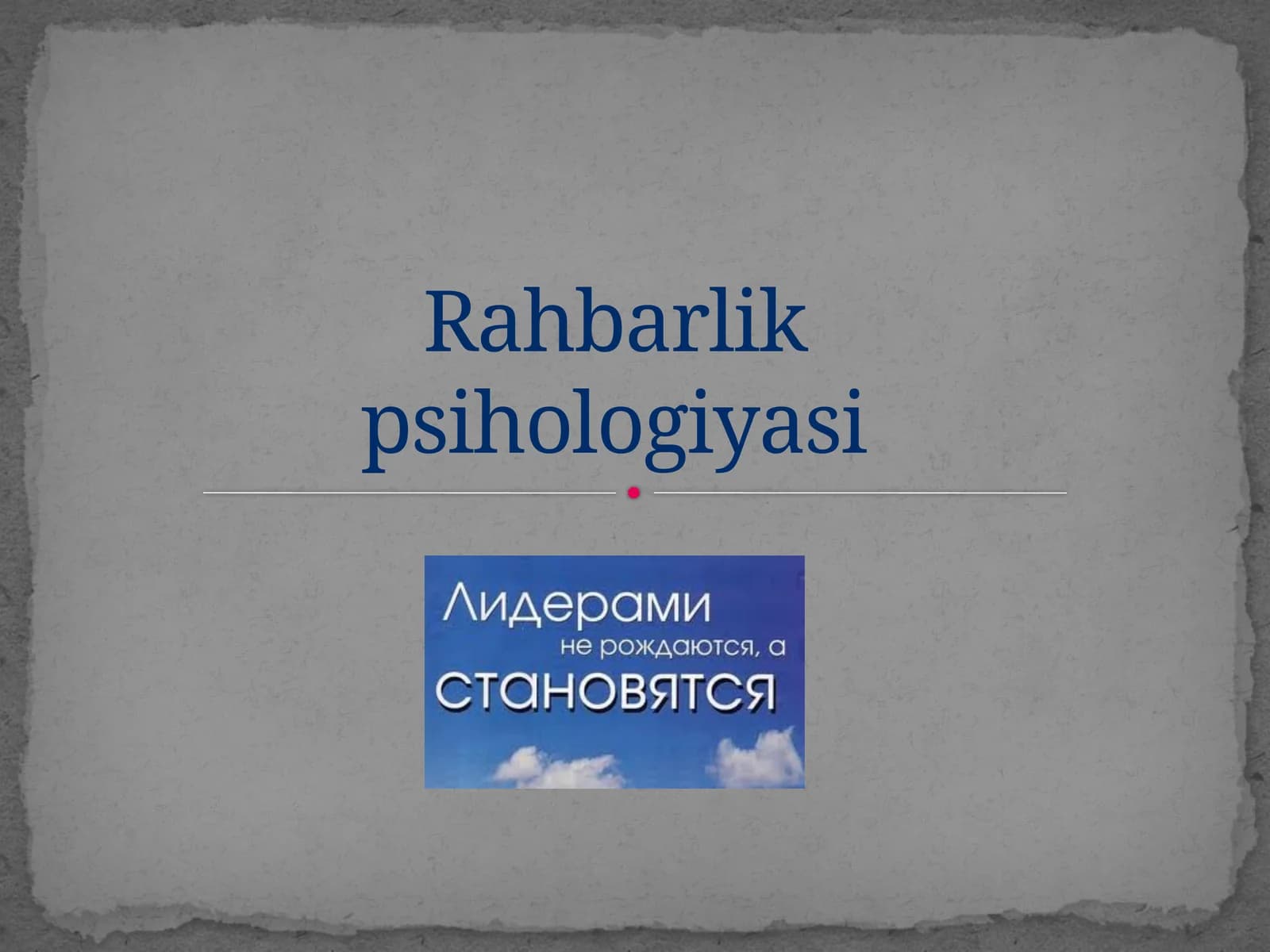 Rahbarlik psihologiyasi

Лидерами не рождаются, а становятся